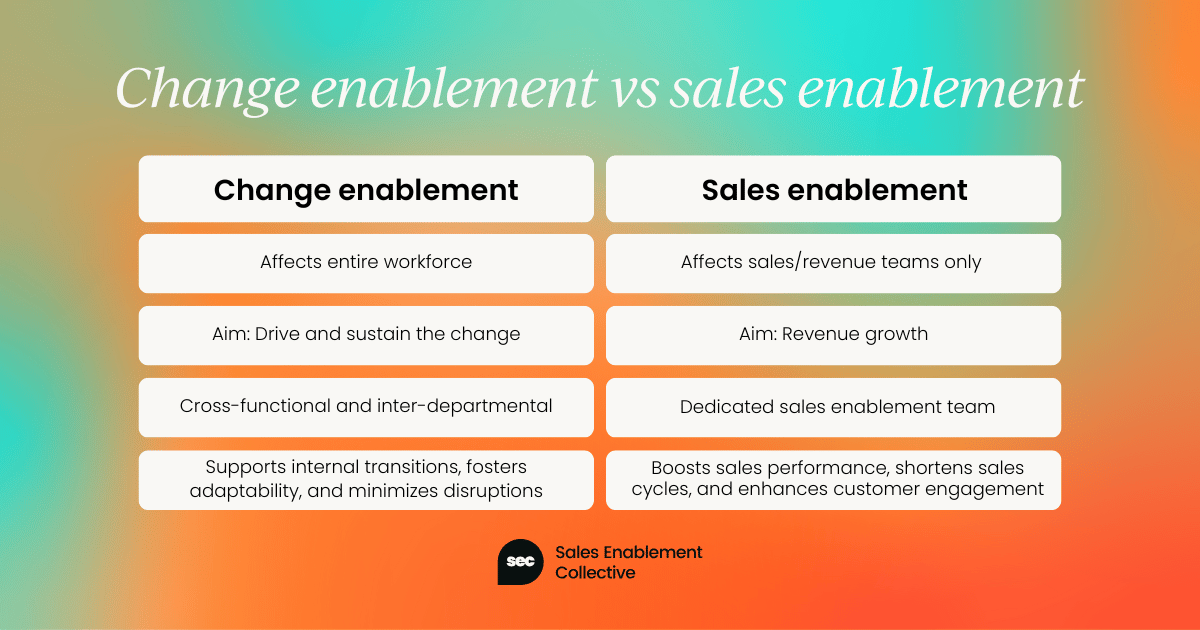 Change enablement vs sales enablement

| Change enablement | Sales enablement |
|---|---|
| Affects entire workforce | Affects sales/revenue teams only |
| Aim: Drive and sustain the change | Aim: Revenue growth |
| Cross-functional and inter-departmental | Dedicated sales enablement team |
| Supports internal transitions, fosters adaptability, and minimizes disruptions | Boosts sales performance, shortens sales cycles, and enhances customer engagement |

sec Sales Enablement Collective